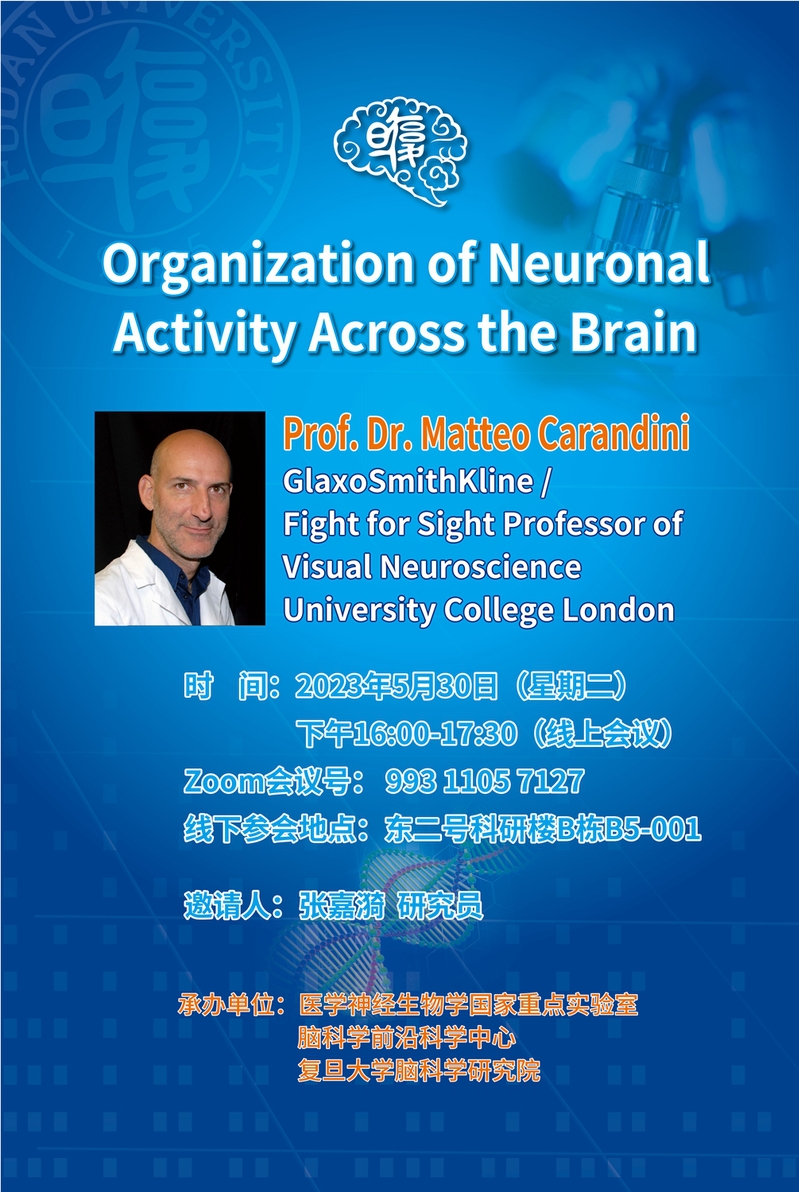 FUDAN UNIVERSITY

Organization of Neuronal Activity Across the Brain

Prof. Dr. Matteo Carandini
GlaxoSmithKline / Fight for Sight Professor of Visual Neuroscience University College London

时　间：2023年5月30日（星期二）
下午16:00-17:30（线上会议）
Zoom会议号： 993 1105 7127
线下参会地点：东二号科研楼B栋B5-001

邀请人：张嘉漪 研究员

承办单位：医学神经生物学国家重点实验室
脑科学前沿科学中心
复旦大学脑科学研究院